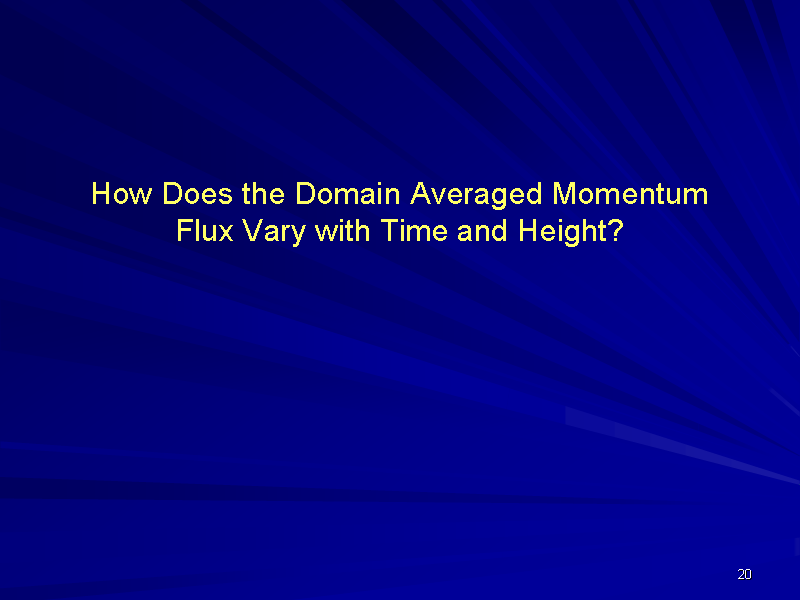 How Does the Domain Averaged Momentum Flux Vary with Time and Height?

20